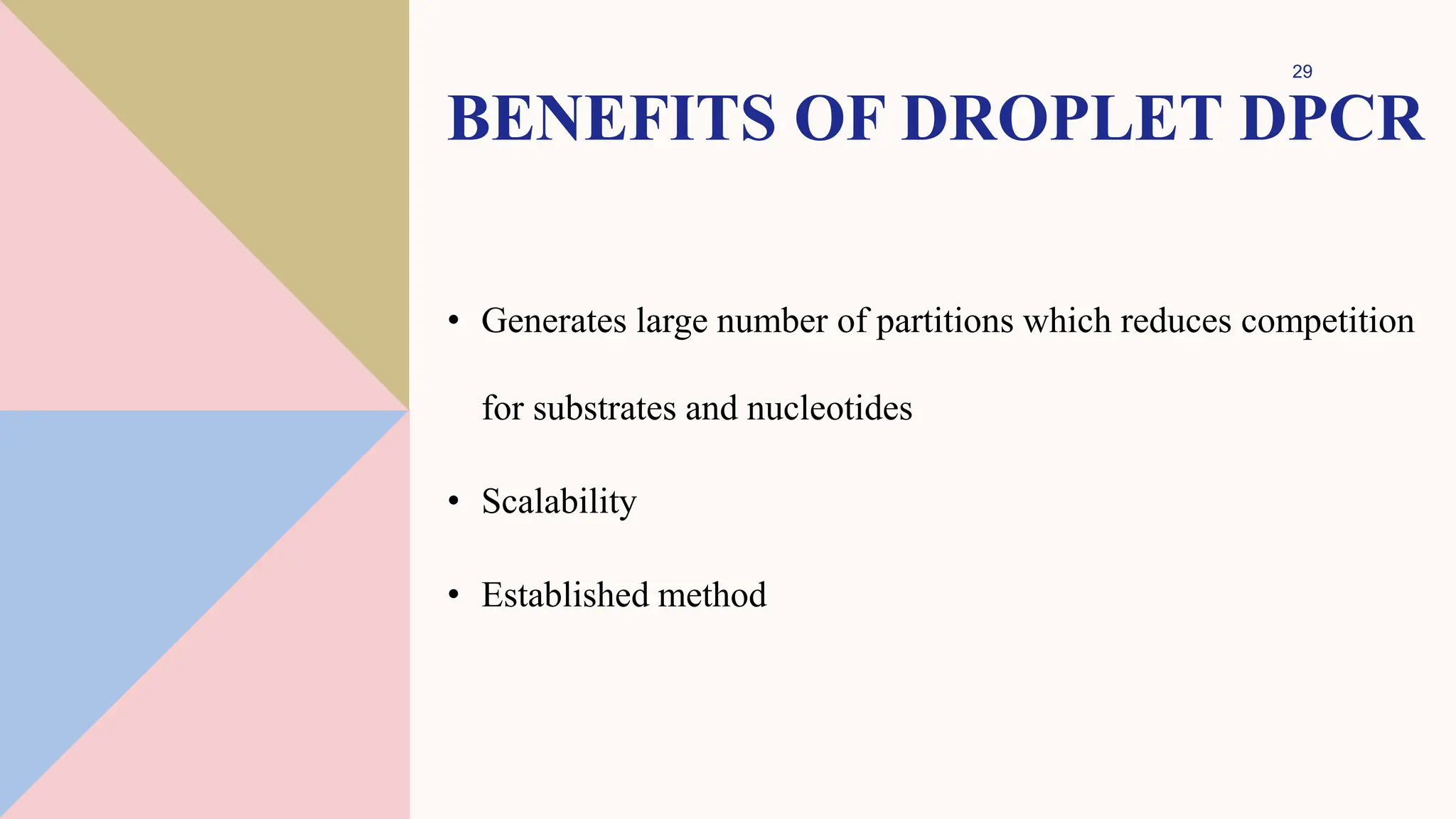 29

BENEFITS OF DROPLET DPCR

• Generates large number of partitions which reduces competition for substrates and nucleotides

• Scalability

• Established method